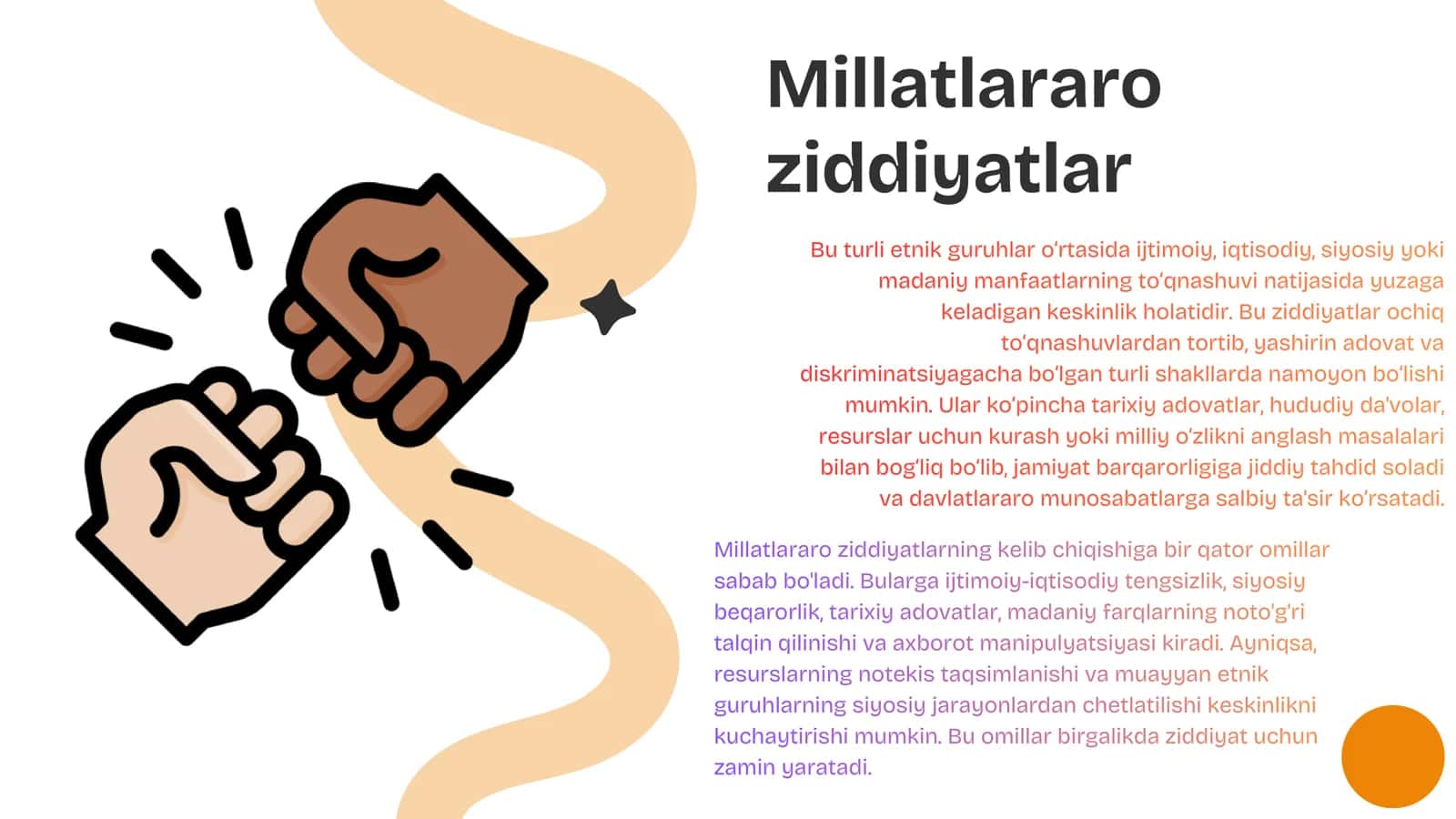 Millatlararo ziddiyatlar

Bu turli etnik guruhlar o‘rtasida ijtimoiy, iqtisodiy, siyosiy yoki madaniy manfaatlarning to‘qnashuvi natijasida yuzaga keladigan keskinlik holatidir. Bu ziddiyatlar ochiq to‘qnashuvlardan tortib, yashirin adovat va diskriminatsiyagacha bo‘lgan turli shakllarda namoyon bo‘lishi mumkin. Ular ko‘pincha tarixiy adovatlar, hududiy da'volar, resurslar uchun kurash yoki milliy o‘zlikni anglash masalalari bilan bog‘liq bo‘lib, jamiyat barqarorligiga jiddiy tahdid soladi va davlatlararo munosabatlarga salbiy ta'sir ko‘rsatadi.

Millatlararo ziddiyatlarning kelib chiqishiga bir qator omillar sabab bo'ladi. Bularga ijtimoiy-iqtisodiy tengsizlik, siyosiy beqarorlik, tarixiy adovatlar, madaniy farqlarning noto'g'ri talqin qilinishi va axborot manipulyatsiyasi kiradi. Ayniqsa, resurslarning notekis taqsimlanishi va muayyan etnik guruhlarning siyosiy jarayonlardan chetlatilishi keskinlikni kuchaytirishi mumkin. Bu omillar birgalikda ziddiyat uchun zamin yaratadi.